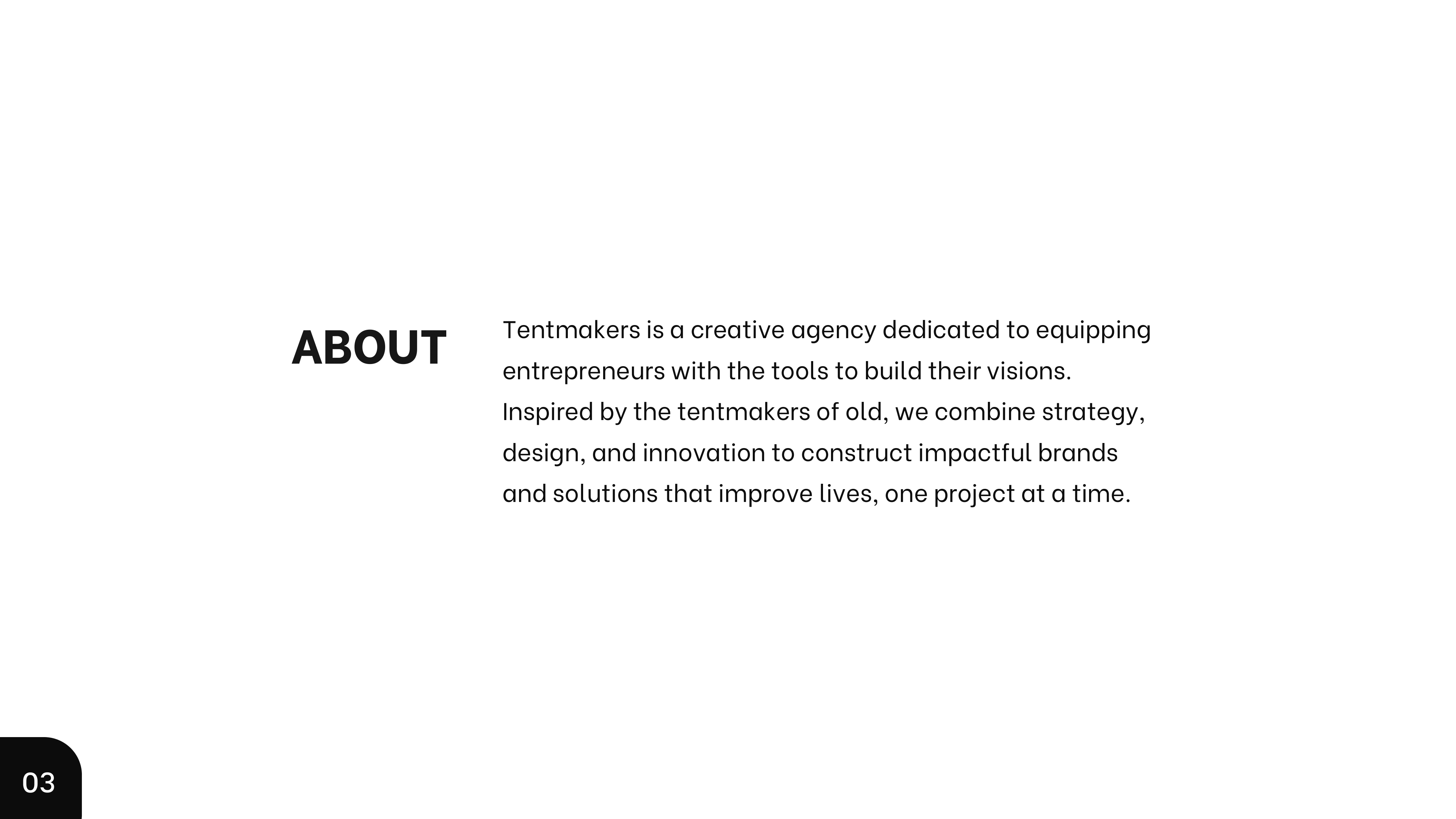 ABOUT

Tentmakers is a creative agency dedicated to equipping entrepreneurs with the tools to build their visions. Inspired by the tentmakers of old, we combine strategy, design, and innovation to construct impactful brands and solutions that improve lives, one project at a time.

03